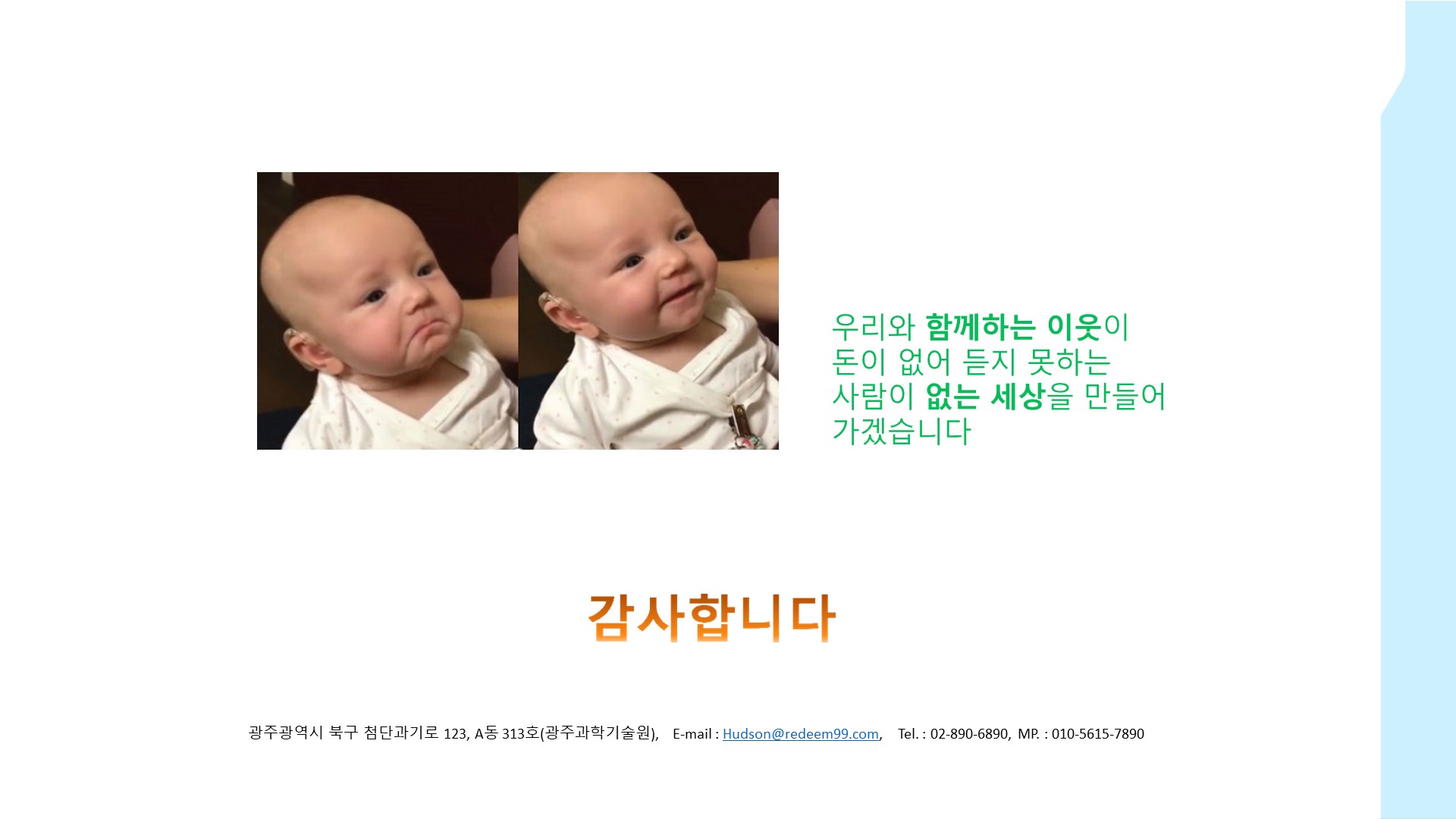 우리와 함께하는 이웃이
돈이 없어 듣지 못하는
사람이 없는 세상을 만들어
가겠습니다

감사합니다

광주광역시 북구 첨단과기로 123, A동 313호(광주과학기술원), E-mail : Hudson@redeem99.com, Tel. : 02-890-6890, MP. : 010-5615-7890